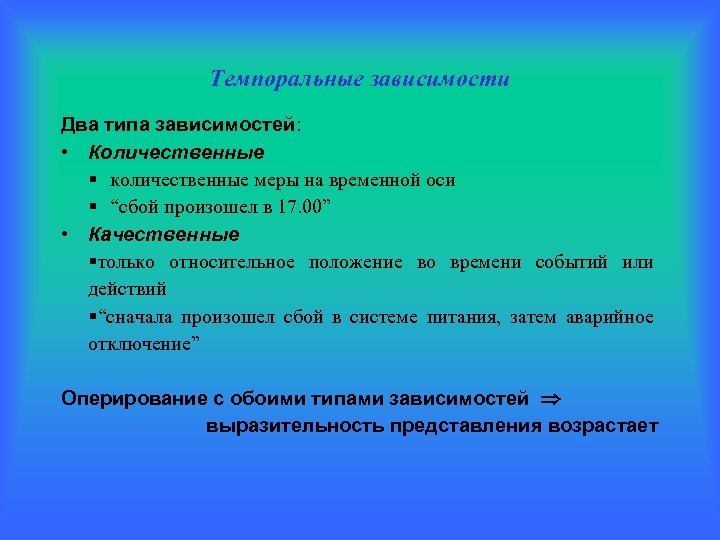 Темпоральные зависимости

Два типа зависимостей:

• Количественные

▪ количественные меры на временной оси

▪ “сбой произошел в 17.00”

• Качественные

▪только относительное положение во времени событий или действий

▪“сначала произошел сбой в системе питания, затем аварийное отключение”

Оперирование с обоими типами зависимостей $\Rightarrow$ выразительность представления возрастает